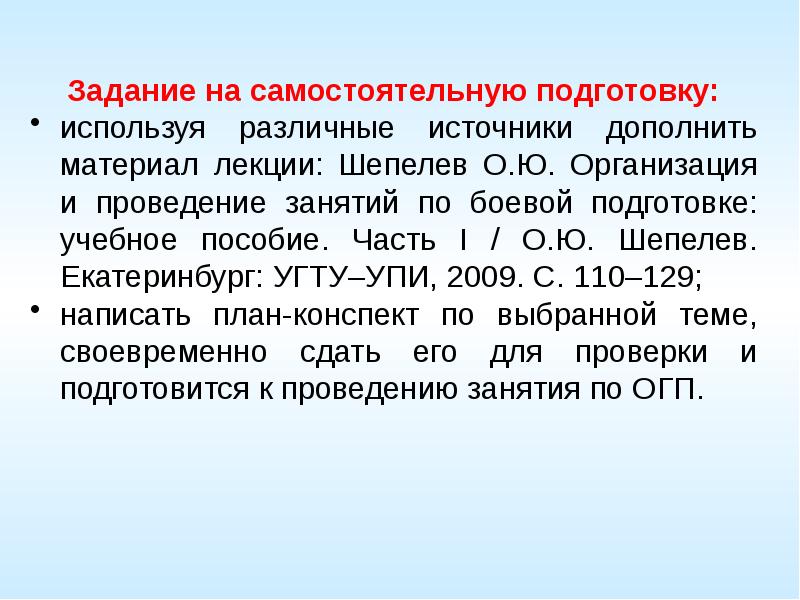 Задание на самостоятельную подготовку:

• используя различные источники дополнить материал лекции: Шепелев О.Ю. Организация и проведение занятий по боевой подготовке: учебное пособие. Часть I / О.Ю. Шепелев. Екатеринбург: УГТУ–УПИ, 2009. С. 110–129;

• написать план-конспект по выбранной теме, своевременно сдать его для проверки и подготовится к проведению занятия по ОГП.